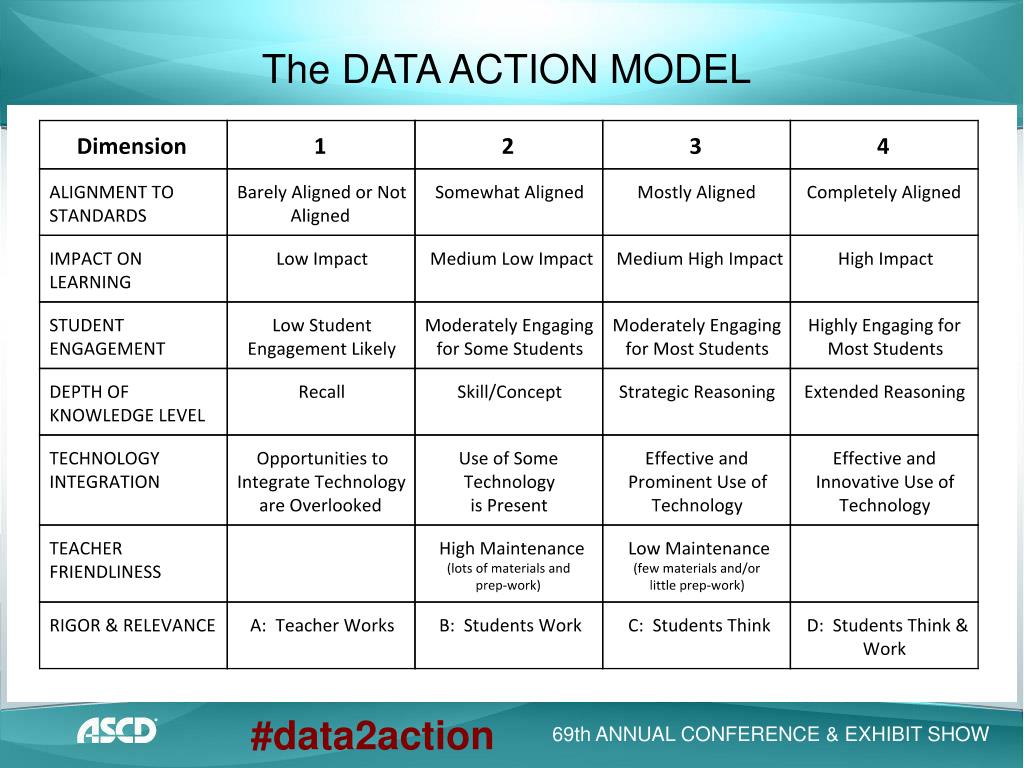 The DATA ACTION MODEL

| Dimension | 1 | 2 | 3 | 4 |
|---|---|---|---|---|
| ALIGNMENT TO STANDARDS | Barely Aligned or Not Aligned | Somewhat Aligned | Mostly Aligned | Completely Aligned |
| IMPACT ON LEARNING | Low Impact | Medium Low Impact | Medium High Impact | High Impact |
| STUDENT ENGAGEMENT | Low Student Engagement Likely | Moderately Engaging for Some Students | Moderately Engaging for Most Students | Highly Engaging for Most Students |
| DEPTH OF KNOWLEDGE LEVEL | Recall | Skill/Concept | Strategic Reasoning | Extended Reasoning |
| TECHNOLOGY INTEGRATION | Opportunities to Integrate Technology are Overlooked | Use of Some Technology is Present | Effective and Prominent Use of Technology | Effective and Innovative Use of Technology |
| TEACHER FRIENDLINESS | | High Maintenance (lots of materials and prep-work) | Low Maintenance (few materials and/or little prep-work) | |
| RIGOR & RELEVANCE | A: Teacher Works | B: Students Work | C: Students Think | D: Students Think & Work |

ASCD #data2action 69th ANNUAL CONFERENCE & EXHIBIT SHOW